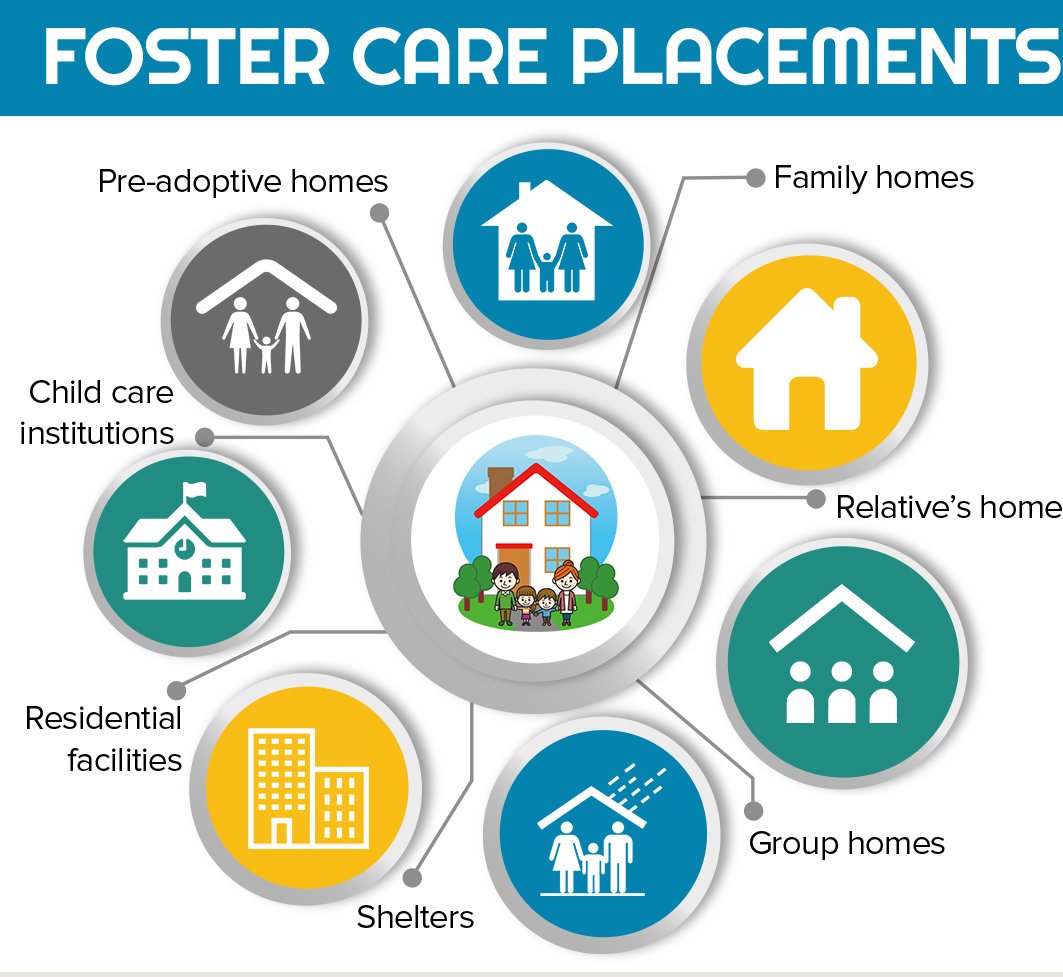 FOSTER CARE PLACEMENTS

Pre-adoptive homes

Family homes

Child care institutions

Relative's home

Residential facilities

Group homes

Shelters